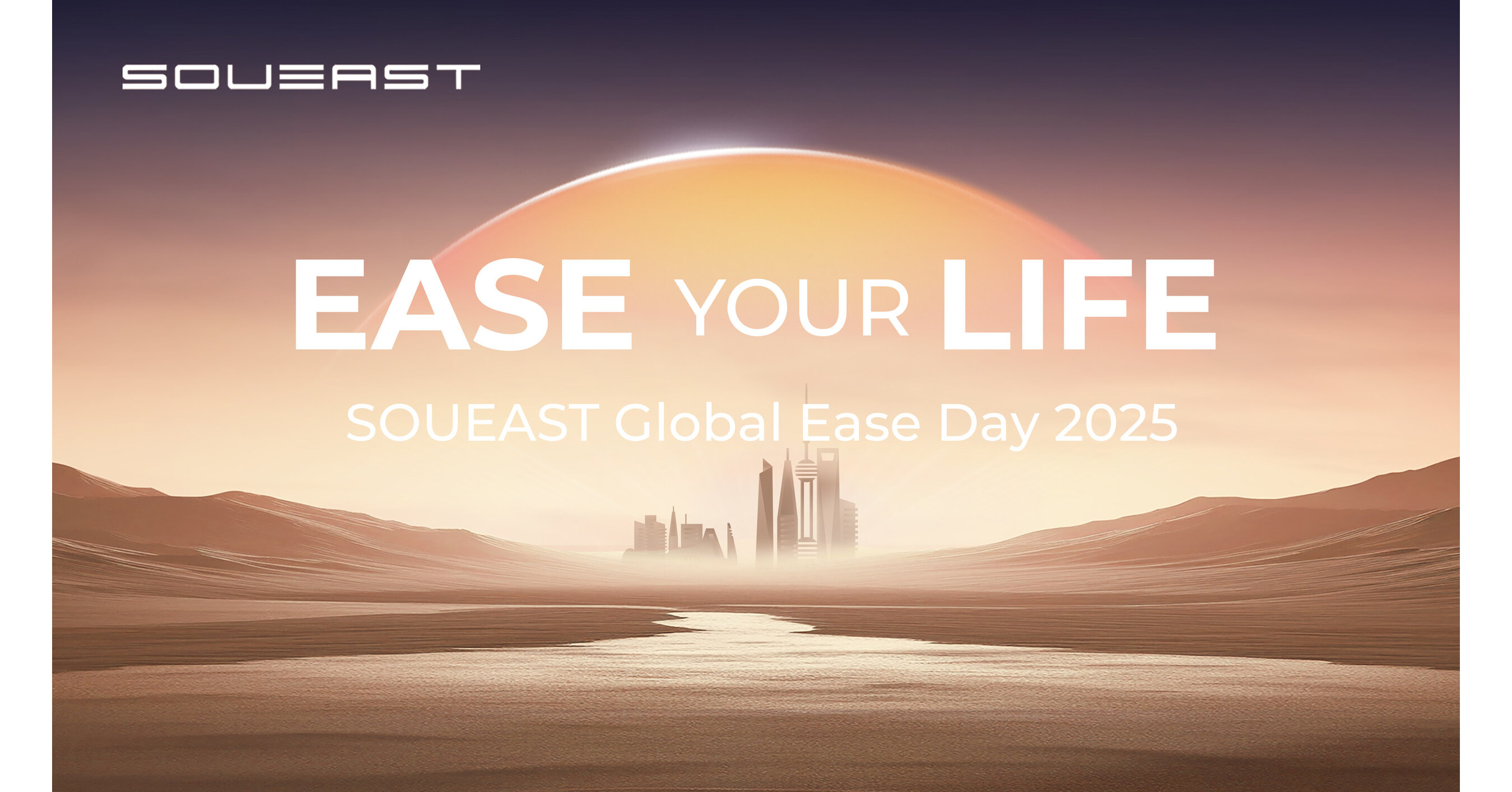 SOUEAST

EASE YOUR LIFE

SOUEAST Global Ease Day 2025